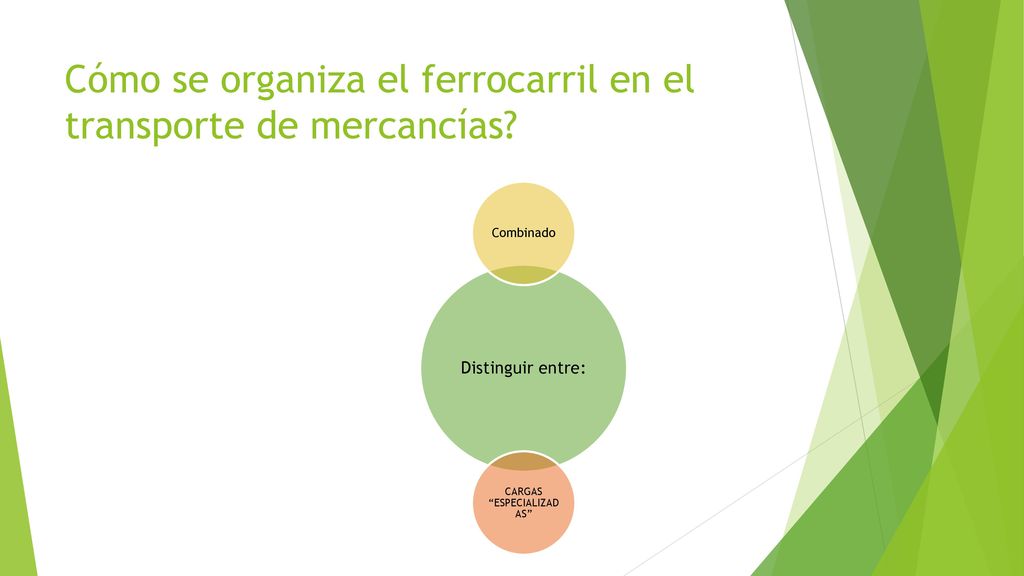 Cómo se organiza el ferrocarril en el transporte de mercancías?

Combinado

Distinguir entre:

CARGAS “ESPECIALIZADAS”